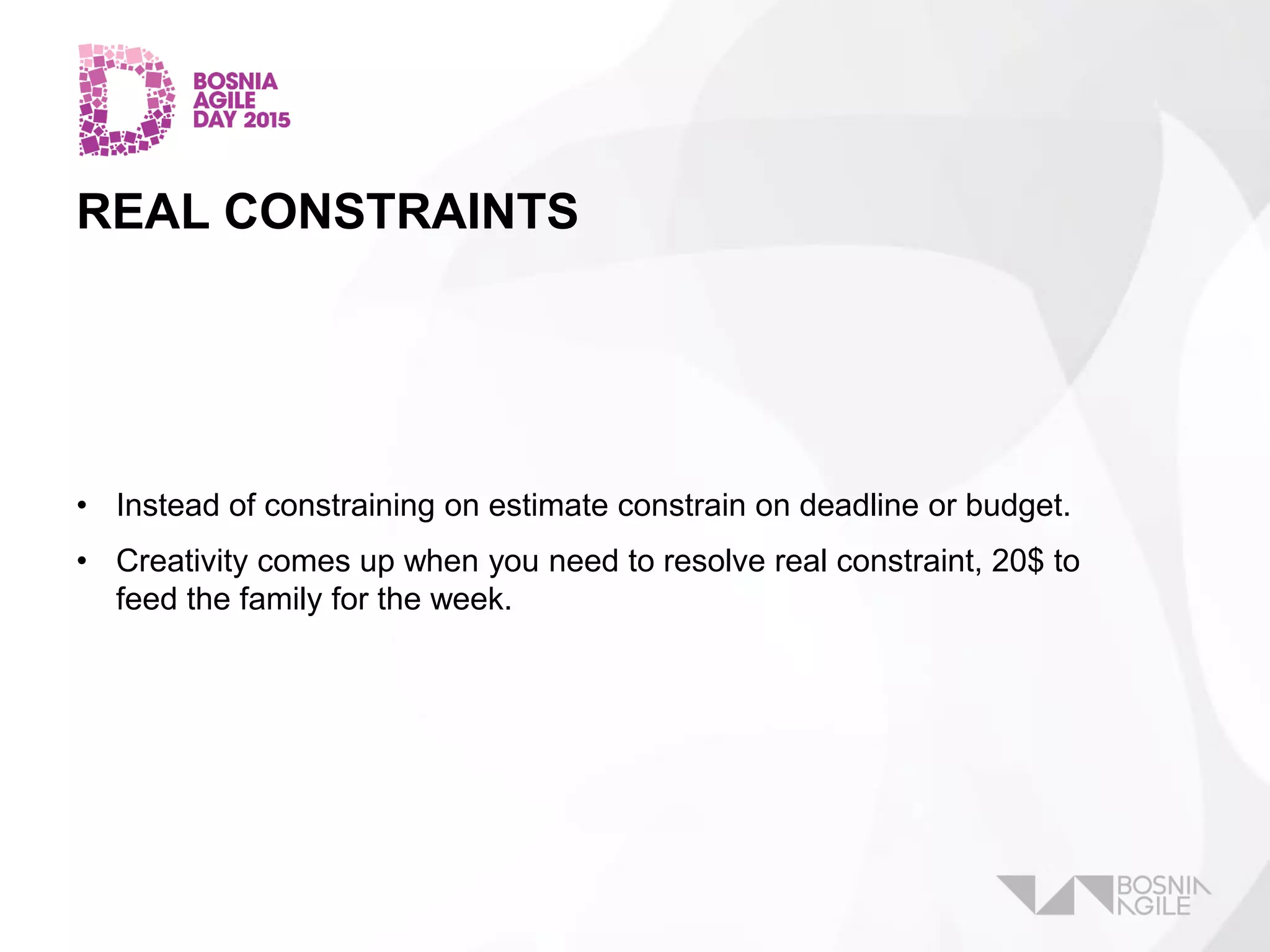 BOSNIA AGILE DAY 2015

REAL CONSTRAINTS

• Instead of constraining on estimate constrain on deadline or budget.

• Creativity comes up when you need to resolve real constraint, 20$ to feed the family for the week.

BOSNIA AGILE